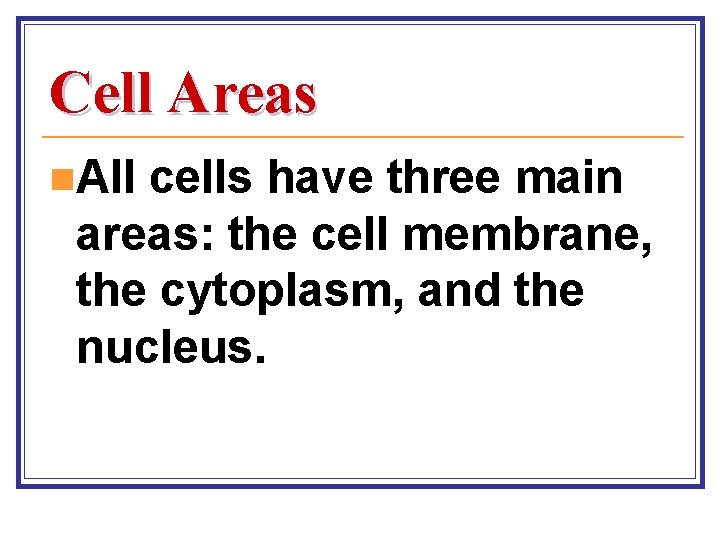 Cell Areas

All cells have three main areas: the cell membrane, the cytoplasm, and the nucleus.